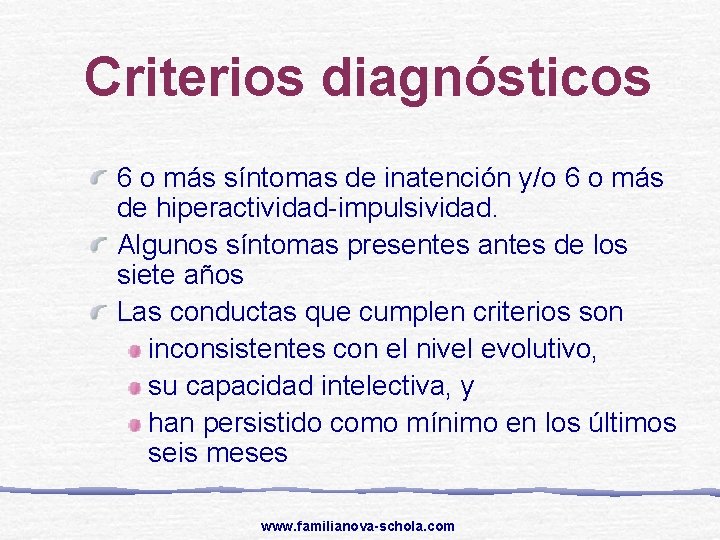 Criterios diagnósticos

6 o más síntomas de inatención y/o 6 o más de hiperactividad-impulsividad.

Algunos síntomas presentes antes de los siete años

Las conductas que cumplen criterios son

inconsistentes con el nivel evolutivo,

su capacidad intelectiva, y

han persistido como mínimo en los últimos seis meses

www.familianova-schola.com